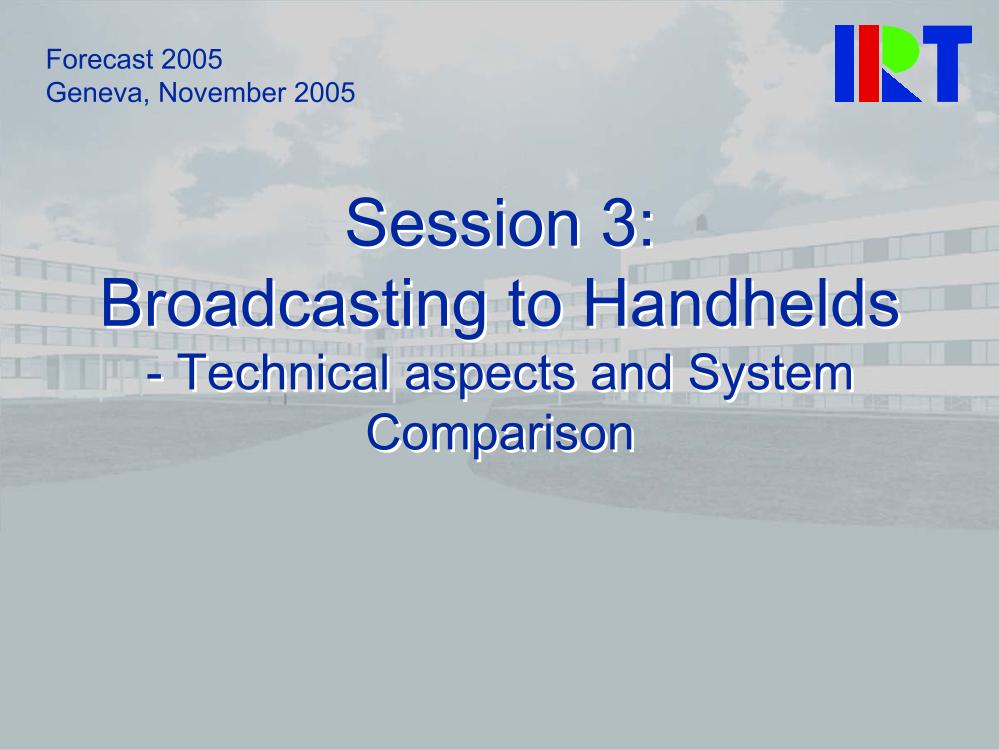 Forecast 2005
Geneva, November 2005

IRT

Session 3:
Broadcasting to Handhelds
- Technical aspects and System Comparison